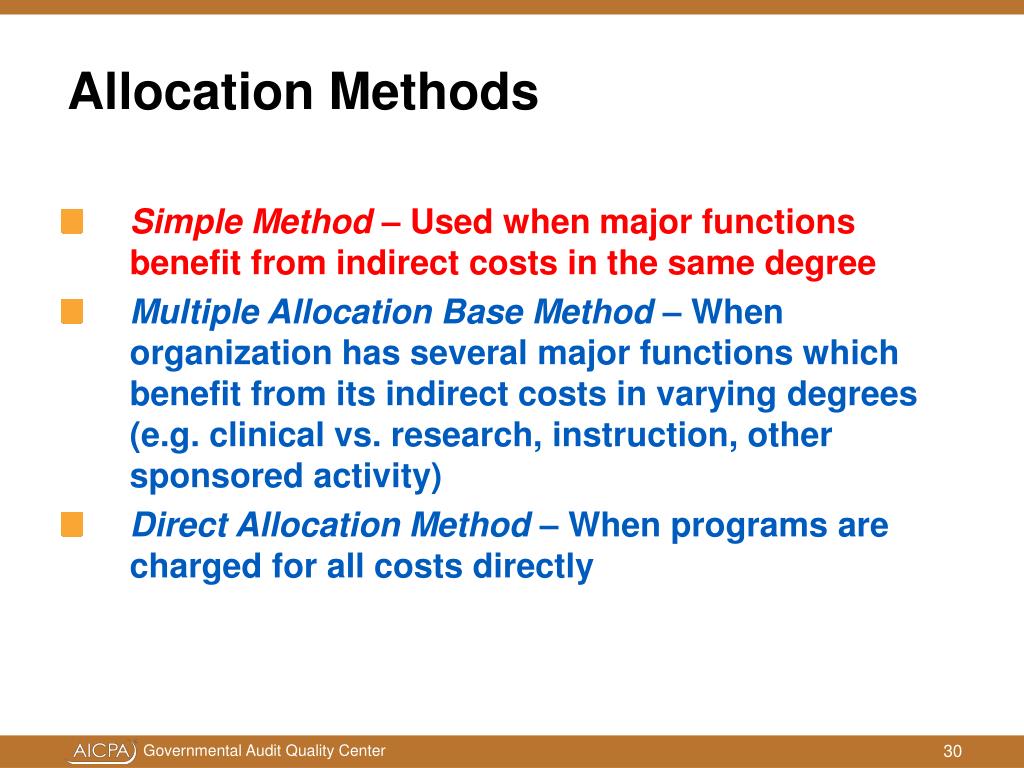 Allocation Methods

Simple Method – Used when major functions benefit from indirect costs in the same degree

Multiple Allocation Base Method – When organization has several major functions which benefit from its indirect costs in varying degrees (e.g. clinical vs. research, instruction, other sponsored activity)

Direct Allocation Method – When programs are charged for all costs directly

AICPA Governmental Audit Quality Center

30